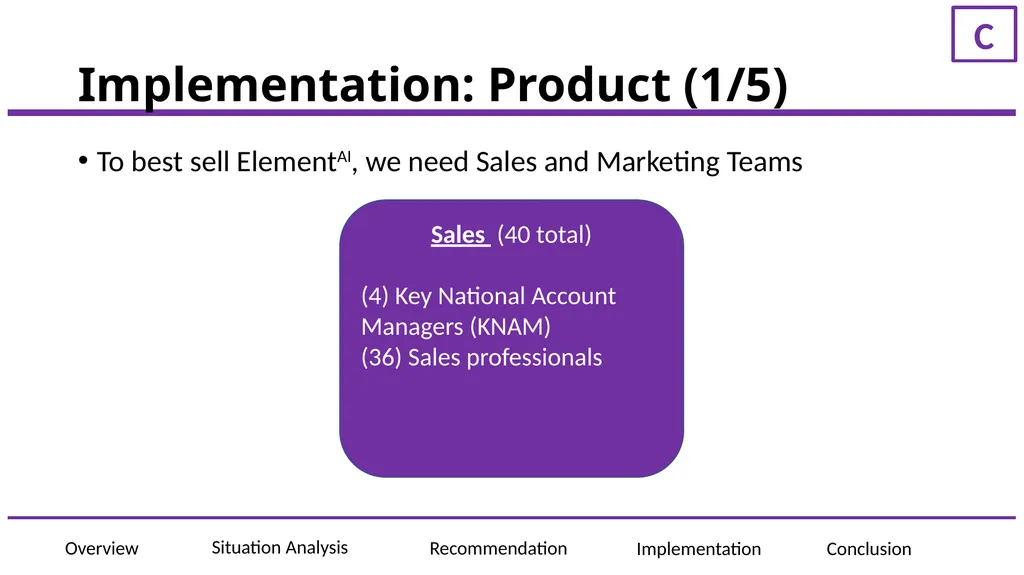 C

Implementation: Product (1/5)

• To best sell Element$^{AI}$, we need Sales and Marketing Teams

Sales (40 total)

(4) Key National Account Managers (KNAM)
(36) Sales professionals

Overview Situation Analysis Recommendation Implementation Conclusion